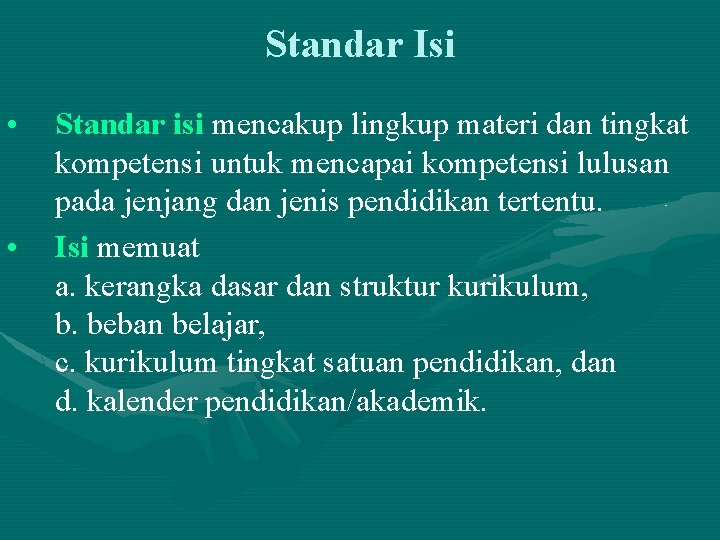 Standar Isi

• Standar isi mencakup lingkup materi dan tingkat kompetensi untuk mencapai kompetensi lulusan pada jenjang dan jenis pendidikan tertentu.

• Isi memuat
a. kerangka dasar dan struktur kurikulum,
b. beban belajar,
c. kurikulum tingkat satuan pendidikan, dan
d. kalender pendidikan/akademik.